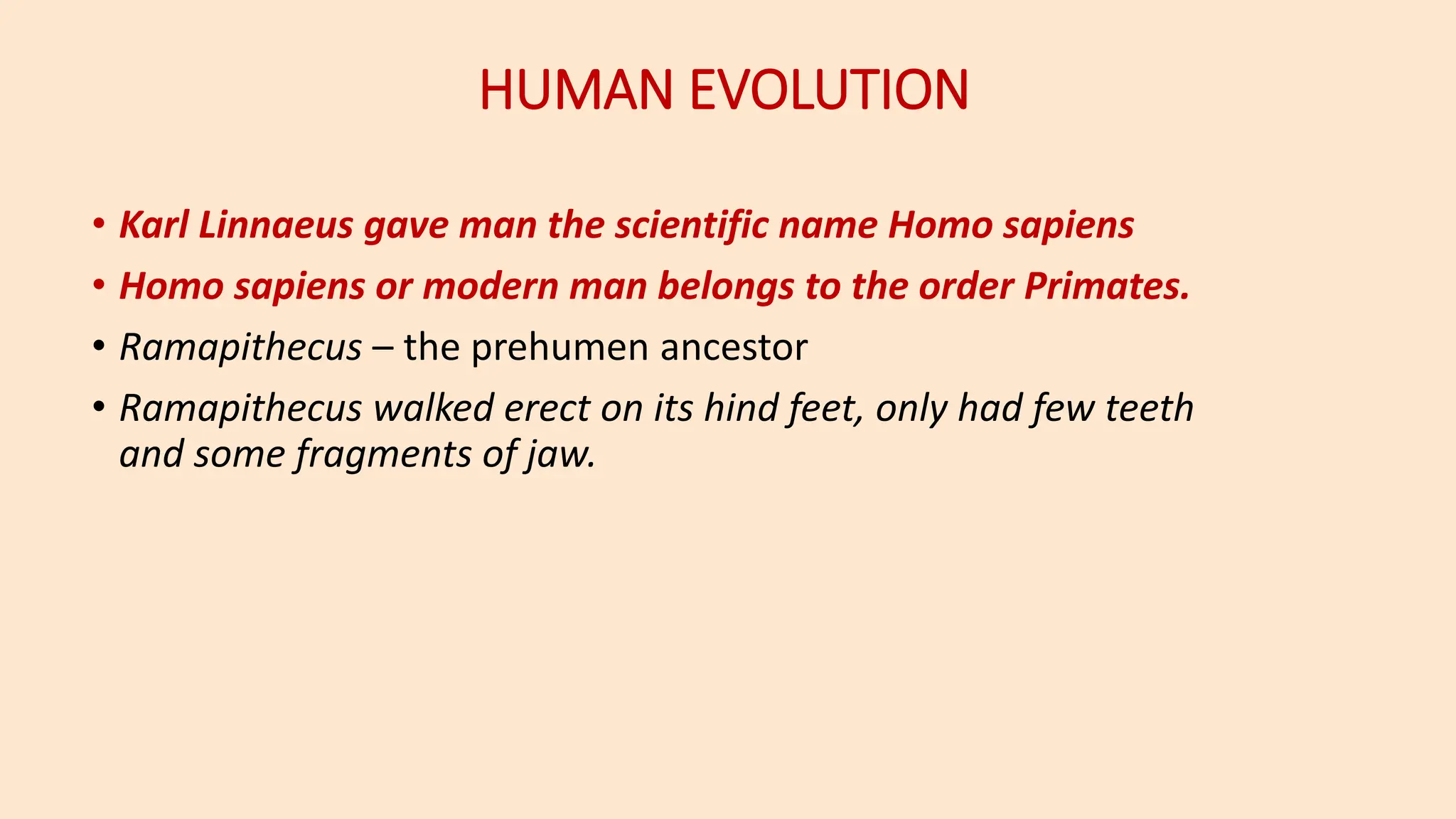 HUMAN EVOLUTION

• Karl Linnaeus gave man the scientific name Homo sapiens
• Homo sapiens or modern man belongs to the order Primates.
• Ramapithecus – the prehumen ancestor
• Ramapithecus walked erect on its hind feet, only had few teeth and some fragments of jaw.